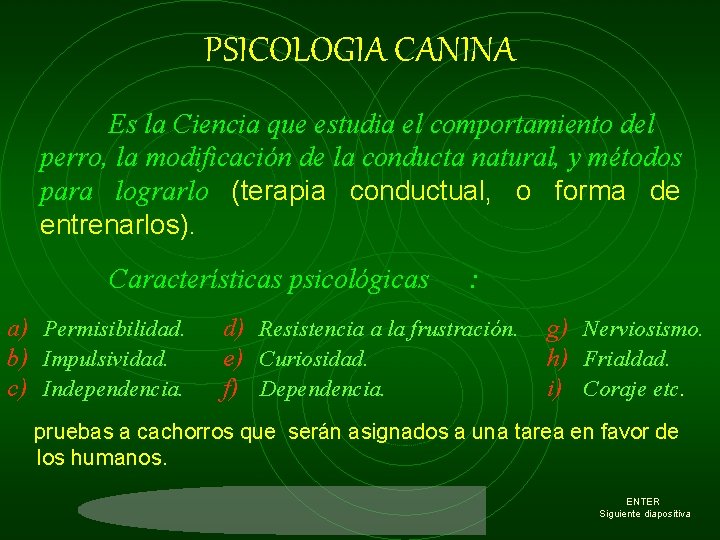 PSICOLOGIA CANINA

Es la Ciencia que estudia el comportamiento del perro, la modificación de la conducta natural, y métodos para lograrlo (terapia conductual, o forma de entrenarlos).

Características psicológicas :

a) Permisibilidad.
b) Impulsividad.
c) Independencia.

d) Resistencia a la frustración.
e) Curiosidad.
f) Dependencia.

g) Nerviosismo.
h) Frialdad.
i) Coraje etc.

pruebas a cachorros que serán asignados a una tarea en favor de los humanos.

ENTER
Siguiente diapositiva